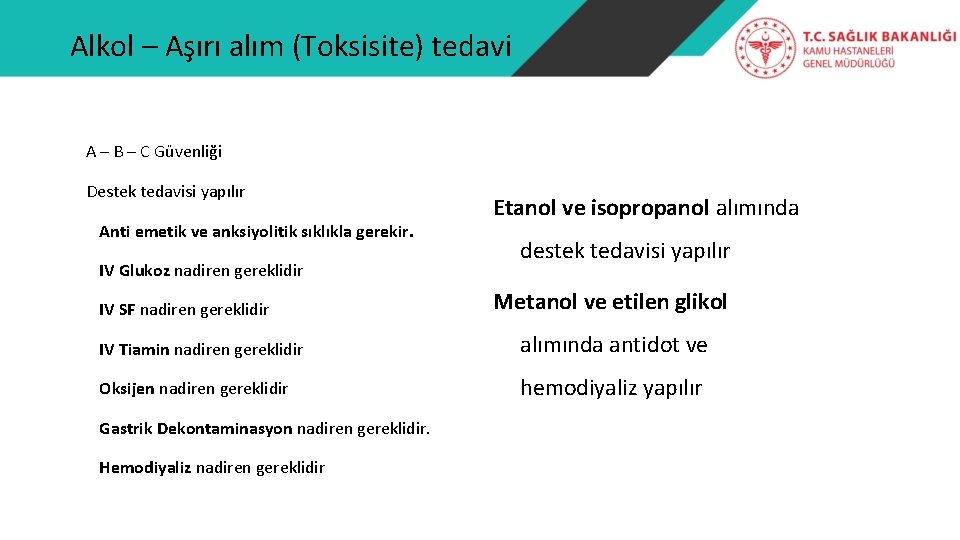 Alkol – Aşırı alım (Toksisite) tedavi

T.C. SAĞLIK BAKANLIĞI
KAMU HASTANELERİ
GENEL MÜDÜRLÜĞÜ

A – B – C Güvenliği

Destek tedavisi yapılır

Anti emetik ve anksiyolitik sıklıkla gerekir.

IV Glukoz nadiren gereklidir

IV SF nadiren gereklidir

IV Tiamin nadiren gereklidir

Oksijen nadiren gereklidir

Gastrik Dekontaminasyon nadiren gereklidir.

Hemodiyaliz nadiren gereklidir

Etanol ve isopropanol alımında destek tedavisi yapılır

Metanol ve etilen glikol alımında antidot ve hemodiyaliz yapılır